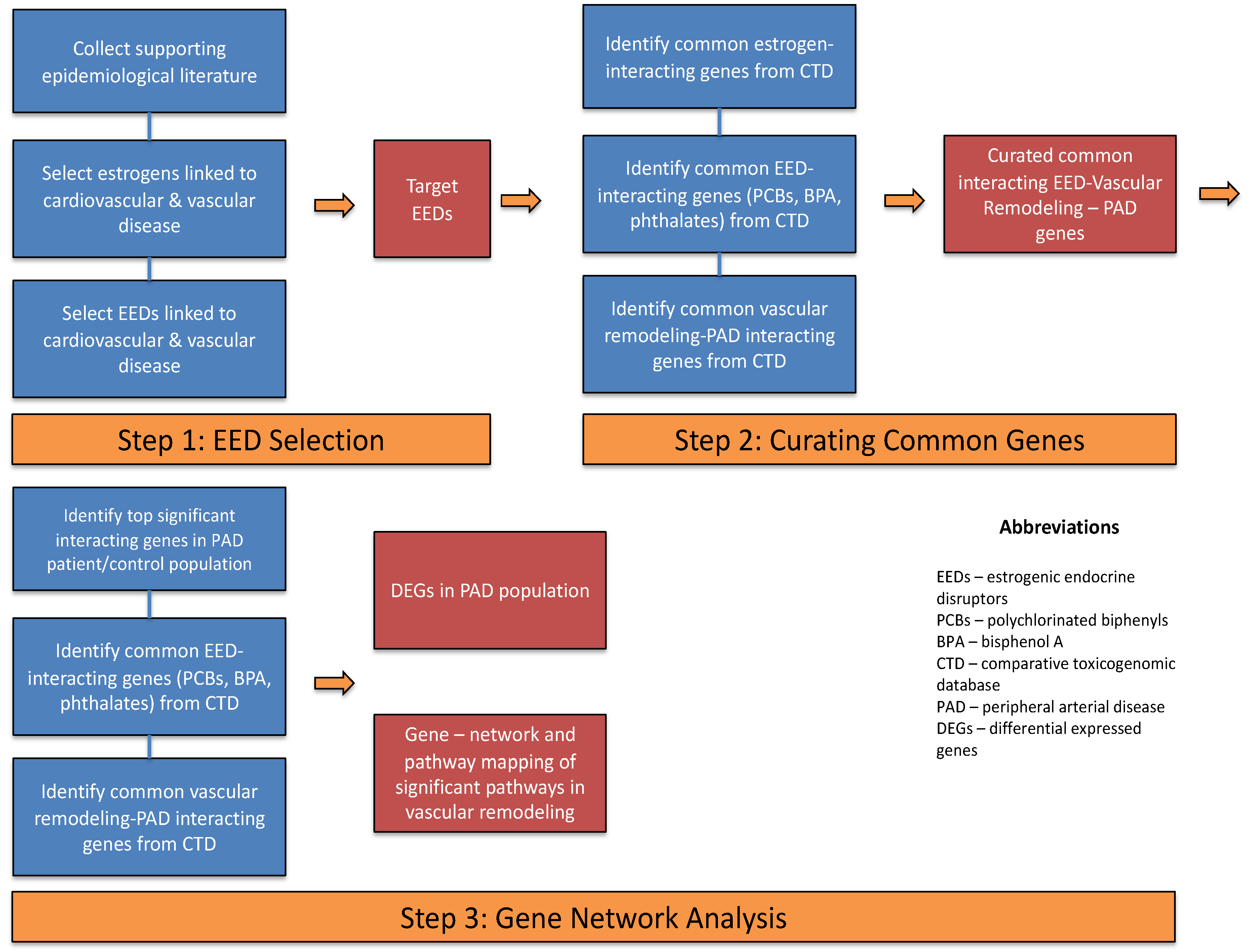 Collect supporting epidemiological literature

Select estrogens linked to cardiovascular & vascular disease

Select EEDs linked to cardiovascular & vascular disease

Target EEDs

Identify common estrogen-interacting genes from CTD

Identify common EED-interacting genes (PCBs, BPA, phthalates) from CTD

Identify common vascular remodeling-PAD interacting genes from CTD

Curated common interacting EED-Vascular Remodeling – PAD genes

Step 1: EED Selection

Step 2: Curating Common Genes

Identify top significant interacting genes in PAD patient/control population

Identify common EED-interacting genes (PCBs, BPA, phthalates) from CTD

Identify common vascular remodeling-PAD interacting genes from CTD

DEGs in PAD population

Gene – network and pathway mapping of significant pathways in vascular remodeling

Abbreviations

EEDs – estrogenic endocrine disruptors
PCBs – polychlorinated biphenyls
BPA – bisphenol A
CTD – comparative toxicogenomic database
PAD – peripheral arterial disease
DEGs – differential expressed genes

Step 3: Gene Network Analysis